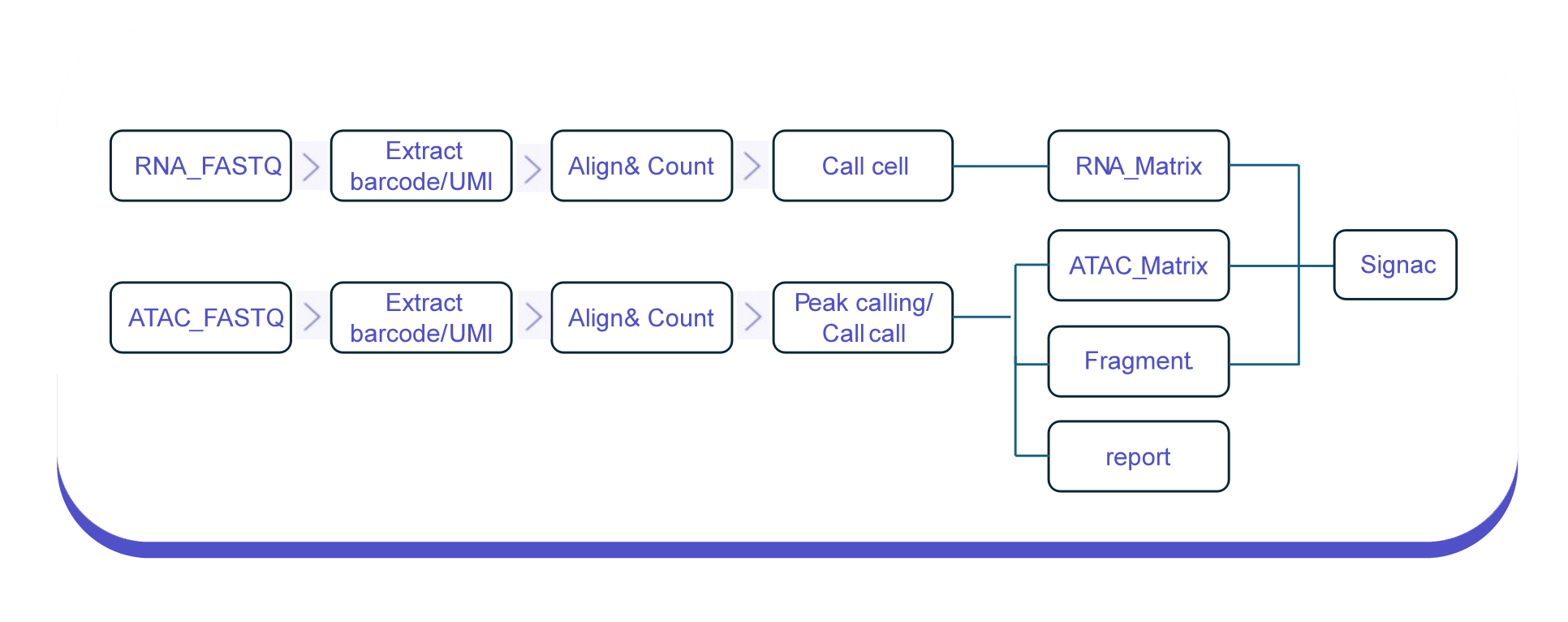 RNA_FASTQ
Extract barcode/UMI
Align& Count
Call cell
RNA_Matrix

ATAC_FASTQ
Extract barcode/UMI
Align& Count
Peak calling/ Call call
ATAC_Matrix
Fragment
report

Signac